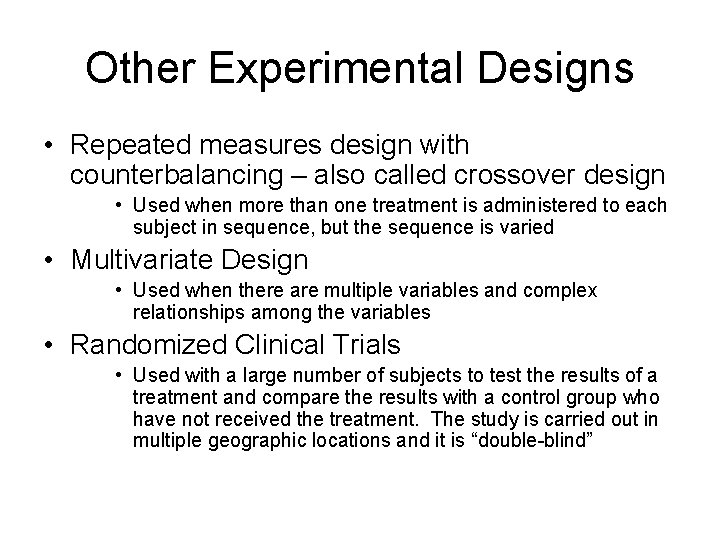 Other Experimental Designs

• Repeated measures design with counterbalancing – also called crossover design
  • Used when more than one treatment is administered to each subject in sequence, but the sequence is varied
• Multivariate Design
  • Used when there are multiple variables and complex relationships among the variables
• Randomized Clinical Trials
  • Used with a large number of subjects to test the results of a treatment and compare the results with a control group who have not received the treatment.  The study is carried out in multiple geographic locations and it is “double-blind”